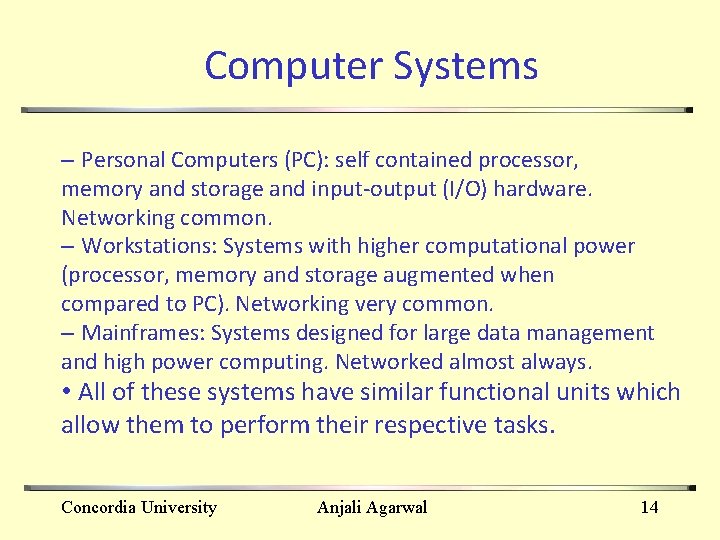 Computer Systems

– Personal Computers (PC): self contained processor, memory and storage and input-output (I/O) hardware. Networking common.

– Workstations: Systems with higher computational power (processor, memory and storage augmented when compared to PC). Networking very common.

– Mainframes: Systems designed for large data management and high power computing. Networked almost always.

• All of these systems have similar functional units which allow them to perform their respective tasks.

Concordia University Anjali Agarwal 14